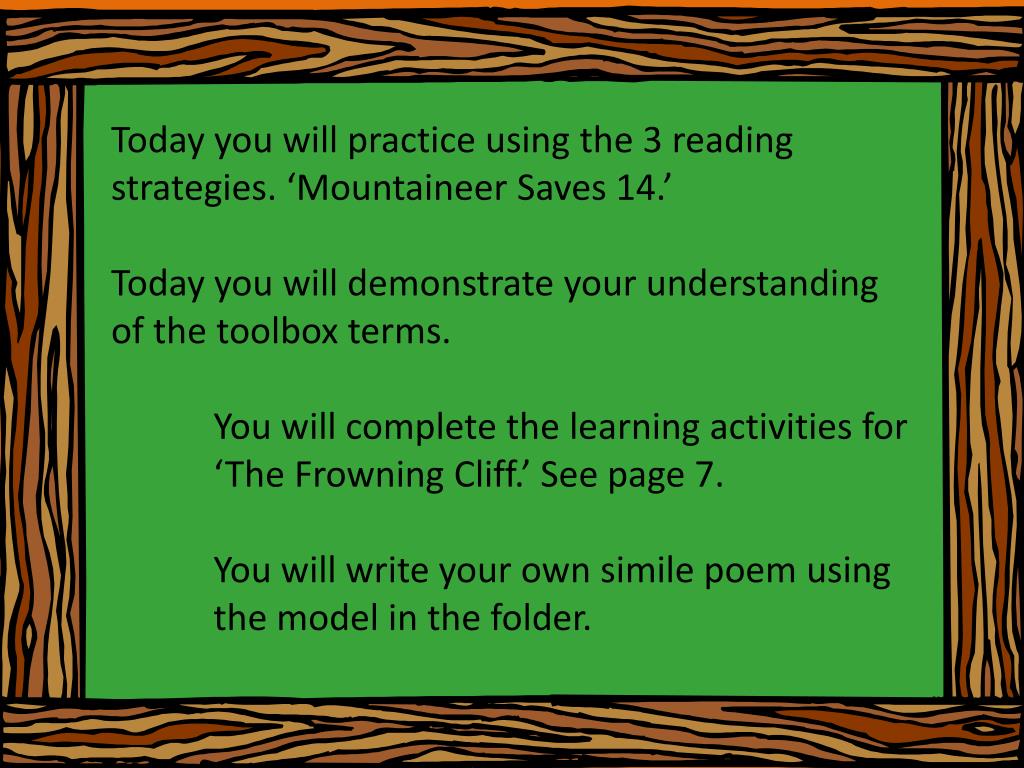 Today you will practice using the 3 reading strategies. ‘Mountaineer Saves 14.’

Today you will demonstrate your understanding of the toolbox terms.

You will complete the learning activities for ‘The Frowning Cliff.’ See page 7.

You will write your own simile poem using the model in the folder.